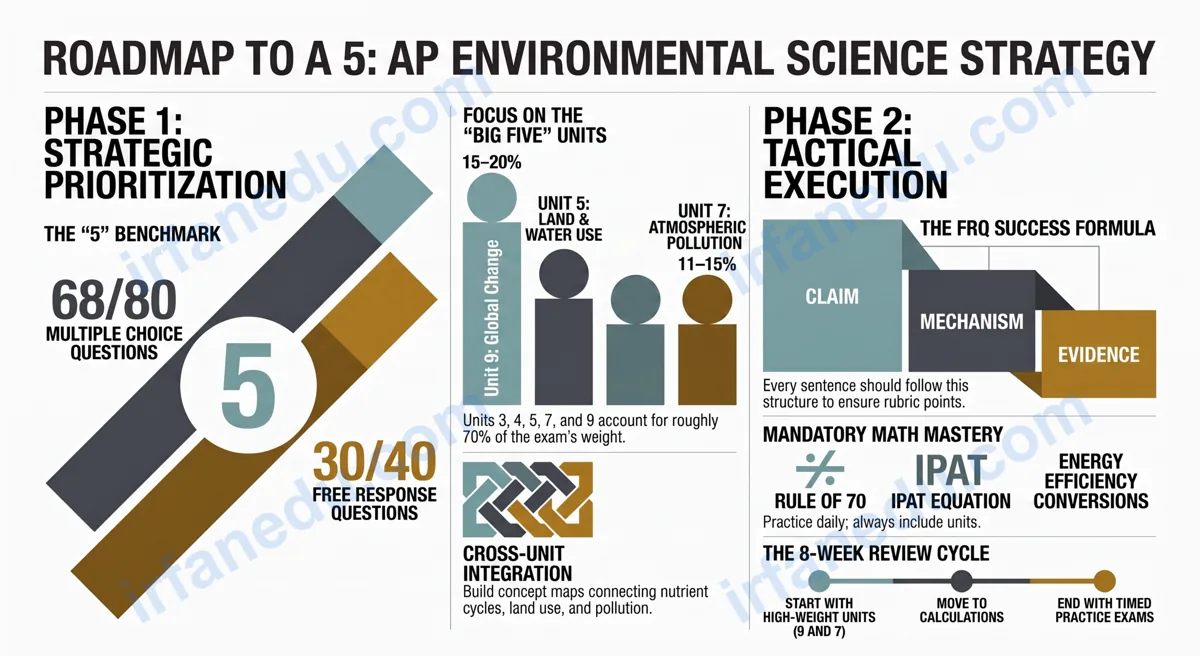 ROADMAP TO A 5: AP ENVIRONMENTAL SCIENCE STRATEGY

PHASE 1: STRATEGIC PRIORITIZATION

THE "5" BENCHMARK

68/80
MULTIPLE CHOICE QUESTIONS

5

30/40
FREE RESPONSE QUESTIONS

FOCUS ON THE "BIG FIVE" UNITS

15–20%

Unit 9: Global Change

UNIT 5: LAND & WATER USE

UNIT 7: ATMOSPHERIC POLLUTION
11–15%

Units 3, 4, 5, 7, and 9 account for roughly 70% of the exam's weight.

CROSS-UNIT INTEGRATION
Build concept maps connecting nutrient cycles, land use, and pollution.

PHASE 2: TACTICAL EXECUTION

THE FRQ SUCCESS FORMULA

CLAIM

MECHANISM

EVIDENCE

Every sentence should follow this structure to ensure rubric points.

MANDATORY MATH MASTERY

RULE OF 70

IPAT
IPAT EQUATION

ENERGY EFFICIENCY CONVERSIONS

Practice daily; always include units.

THE 8-WEEK REVIEW CYCLE

START WITH HIGH-WEIGHT UNITS (9 AND 7)

MOVE TO CALCULATIONS

END WITH TIMED PRACTICE EXAMS

irfanedu.com